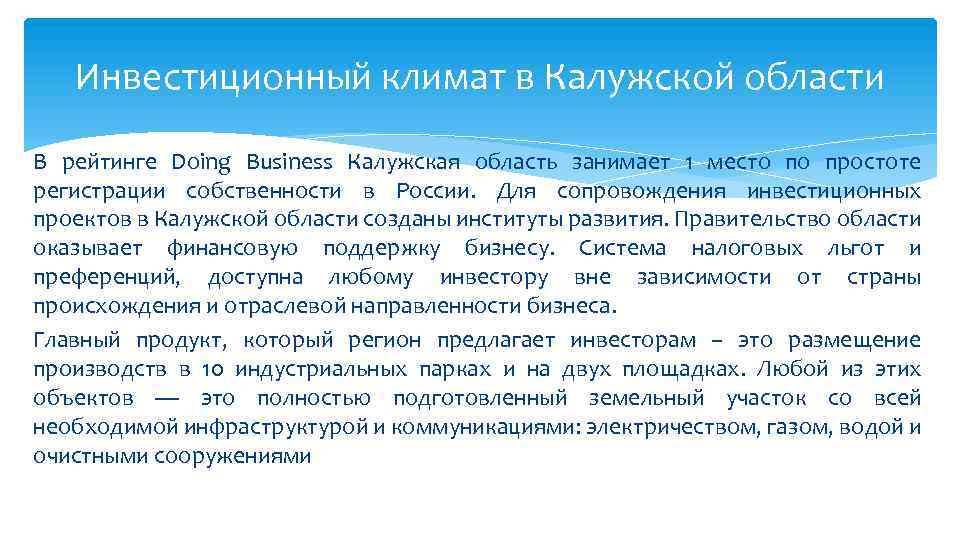 Инвестиционный климат в Калужской области

В рейтинге Doing Business Калужская область занимает 1 место по простоте регистрации собственности в России. Для сопровождения инвестиционных проектов в Калужской области созданы институты развития. Правительство области оказывает финансовую поддержку бизнесу. Система налоговых льгот и преференций, доступна любому инвестору вне зависимости от страны происхождения и отраслевой направленности бизнеса.

Главный продукт, который регион предлагает инвесторам – это размещение производств в 10 индустриальных парках и на двух площадках. Любой из этих объектов — это полностью подготовленный земельный участок со всей необходимой инфраструктурой и коммуникациями: электричеством, газом, водой и очистными сооружениями